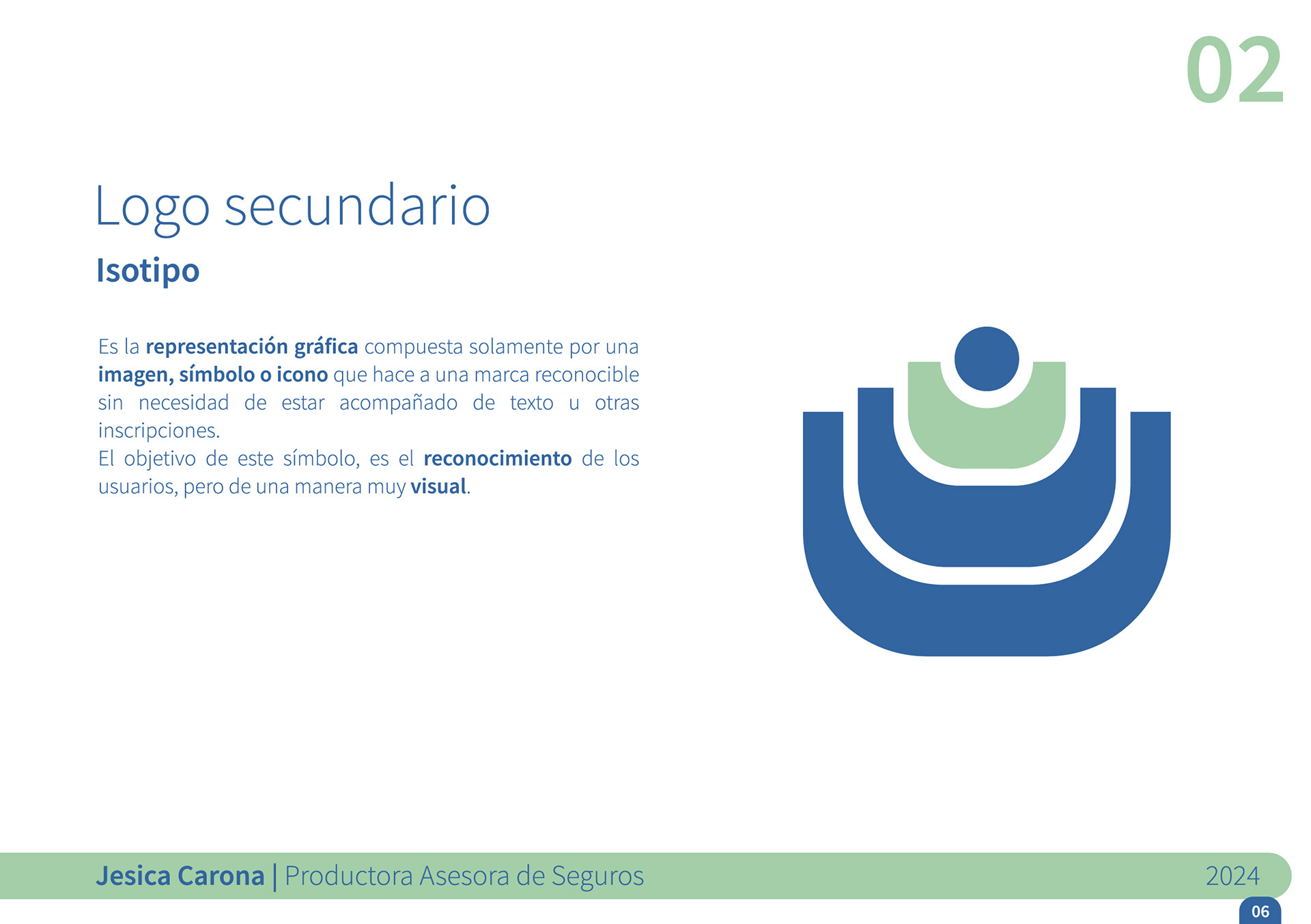 02

Logo secundario

Isotipo

Es la representación gráfica compuesta solamente por una imagen, símbolo o icono que hace a una marca reconocible sin necesidad de estar acompañado de texto u otras inscripciones.
El objetivo de este símbolo, es el reconocimiento de los usuarios, pero de una manera muy visual.

Jesica Carona | Productora Asesora de Seguros 2024

06